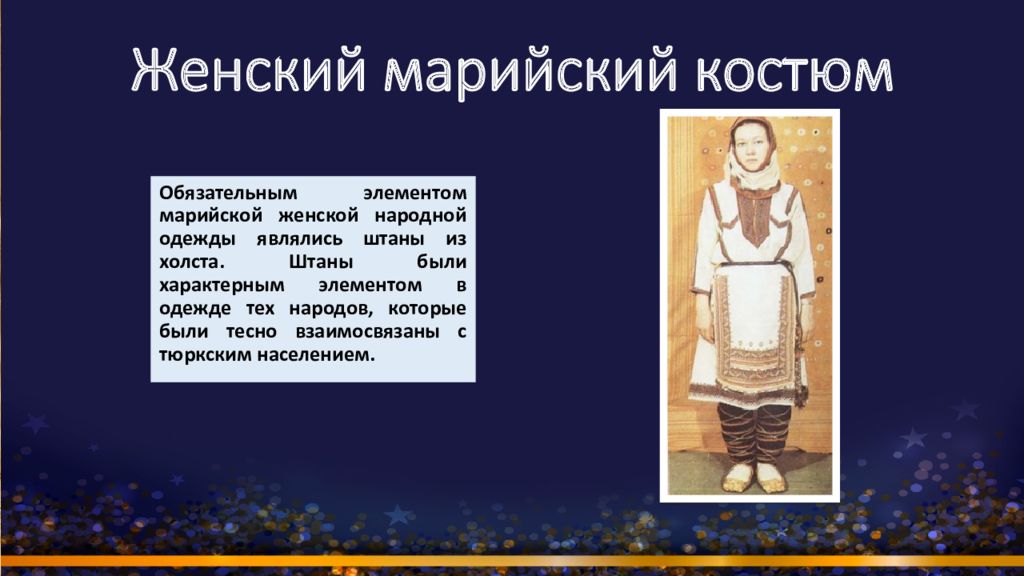 Женский марийский костюм

Обязательным элементом марийской женской народной одежды являлись штаны из холста. Штаны были характерным элементом в одежде тех народов, которые были тесно взаимосвязаны с тюркским населением.